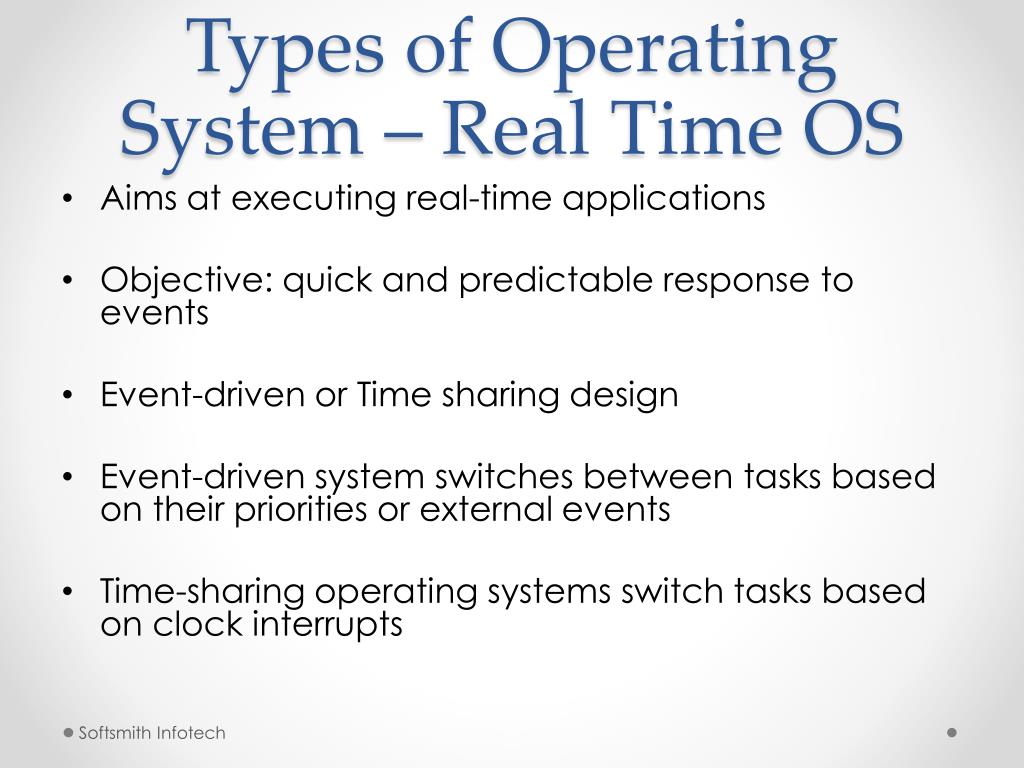 Types of Operating System – Real Time OS

• Aims at executing real-time applications

• Objective: quick and predictable response to events

• Event-driven or Time sharing design

• Event-driven system switches between tasks based on their priorities or external events

• Time-sharing operating systems switch tasks based on clock interrupts

Softsmith Infotech